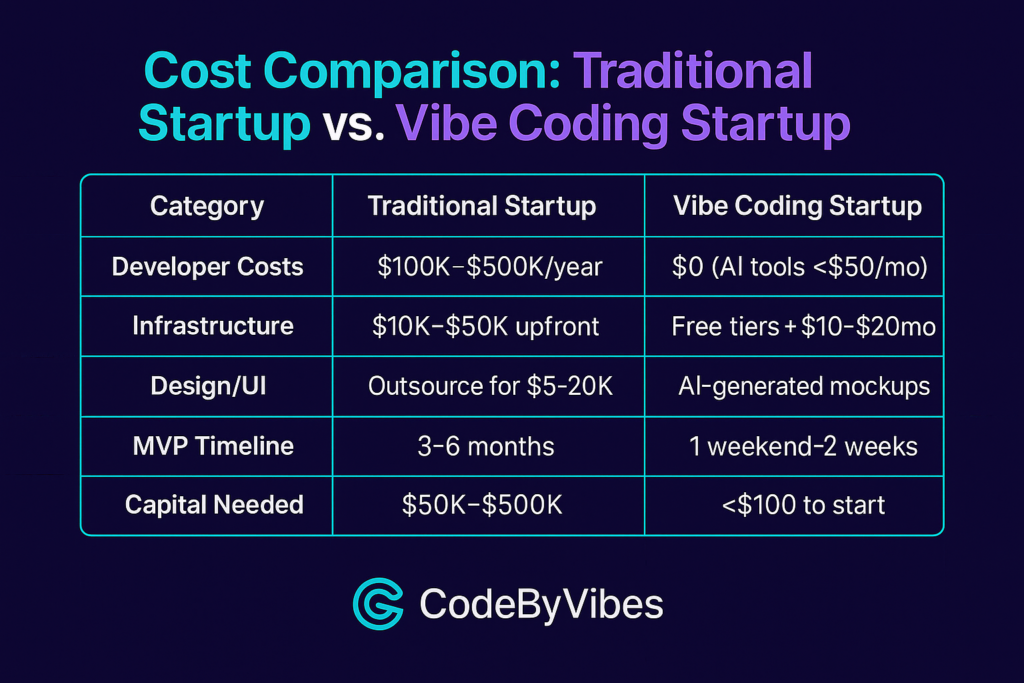 Cost Comparison: Traditional Startup vs. Vibe Coding Startup

| Category | Traditional Startup | Vibe Coding Startup |
|---|---|---|
| Developer Costs | \$100K–\$500K/year | \$0 (AI tools <\$50/mo) |
| Infrastructure | \$10K–\$50K upfront | Free tiers + \$10-\$20mo |
| Design/UI | Outsource for \$5-20K | AI-generated mockups |
| MVP Timeline | 3–6 months | 1 weekend-2 weeks |
| Capital Needed | \$50K–\$500K | <\$100 to start |

CodeByVibes